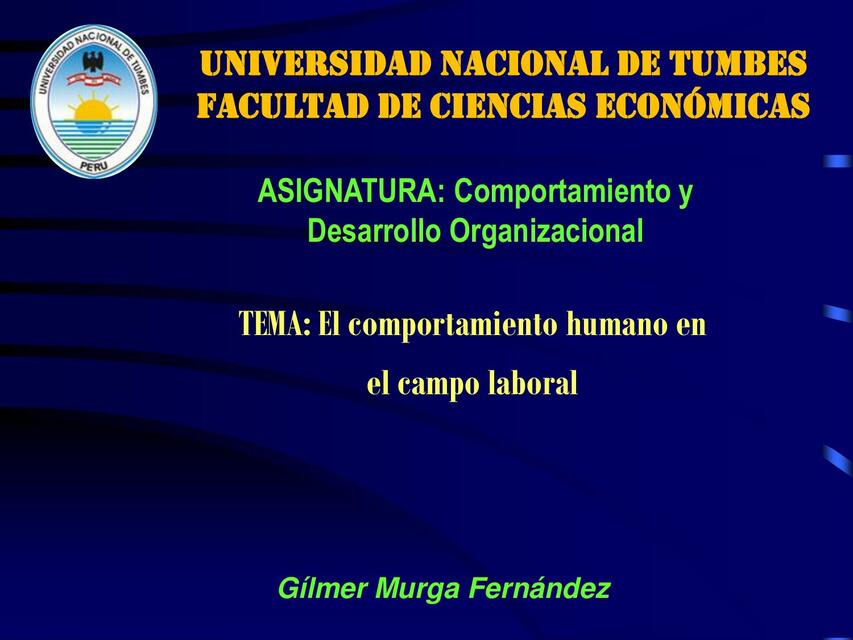 UNIVERSIDAD NACIONAL DE TUMBES
PERU

UNIVERSIDAD NACIONAL DE TUMBES
FACULTAD DE CIENCIAS ECONÓMICAS

ASIGNATURA: Comportamiento y Desarrollo Organizacional

TEMA: El comportamiento humano en el campo laboral

Gílmer Murga Fernández